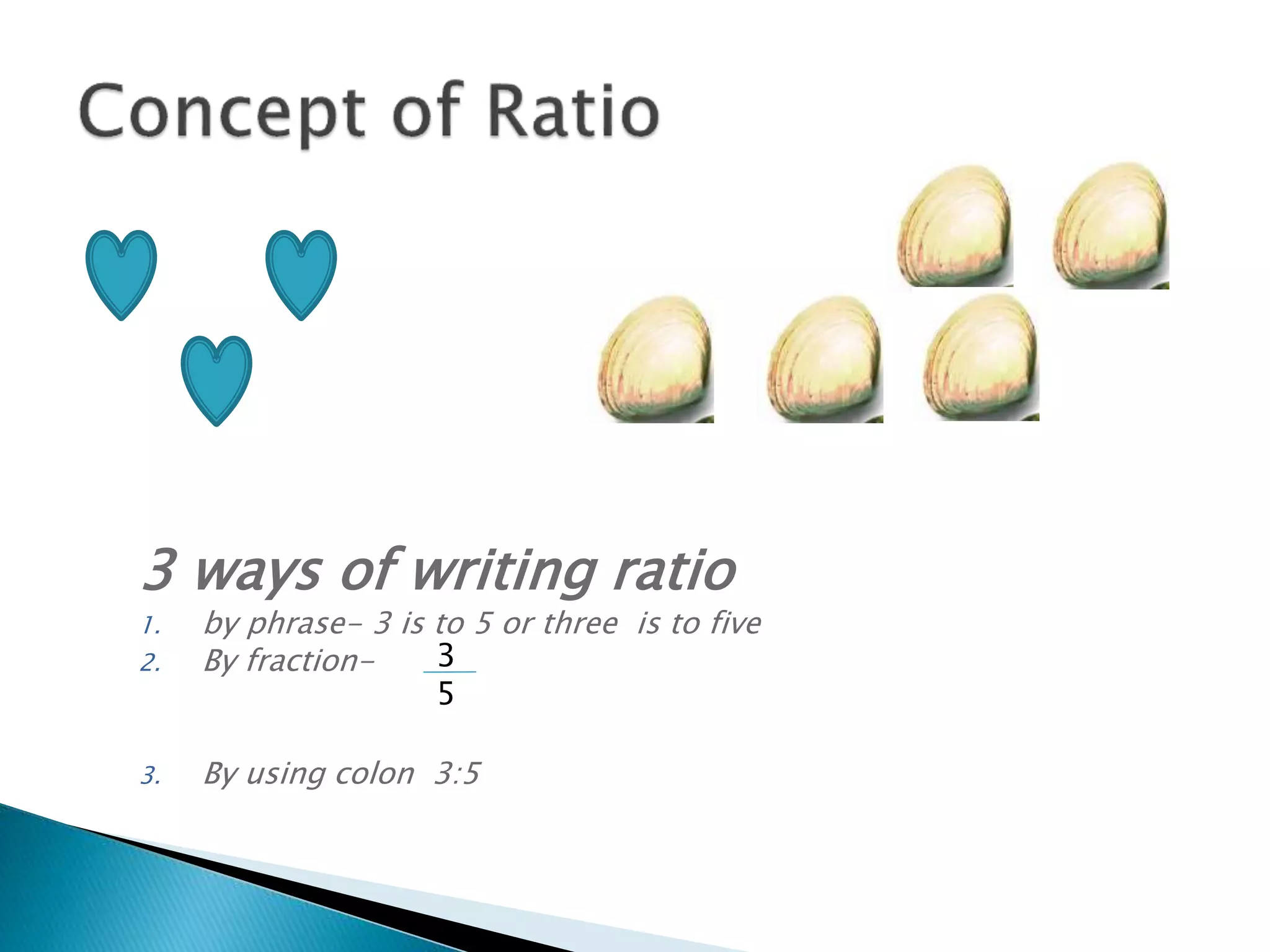 Concept of Ratio

3 ways of writing ratio

1. by phrase- 3 is to 5 or three is to five
2. By fraction- $\frac{3}{5}$
3. By using colon 3:5